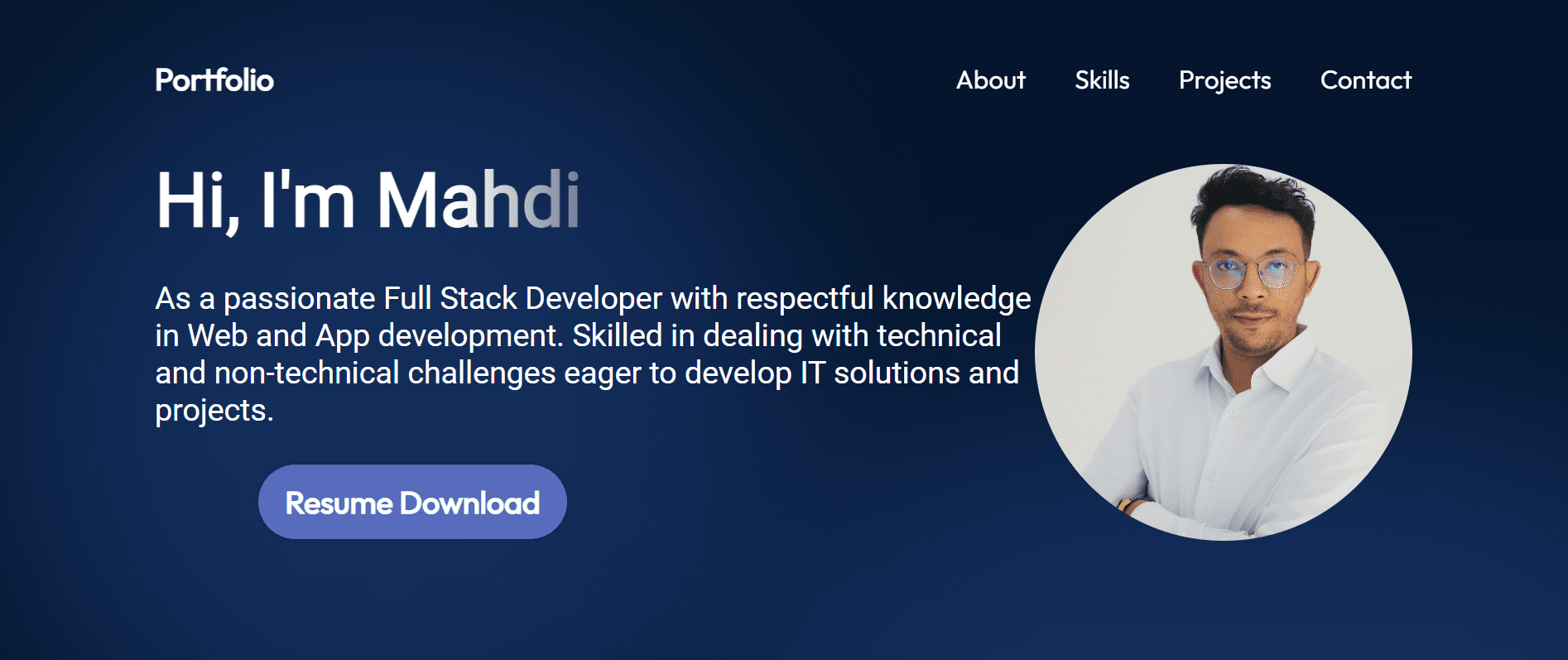 Portfolio

About Skills Projects Contact

Hi, I'm Mahdi

As a passionate Full Stack Developer with respectful knowledge in Web and App development. Skilled in dealing with technical and non-technical challenges eager to develop IT solutions and projects.

Resume Download